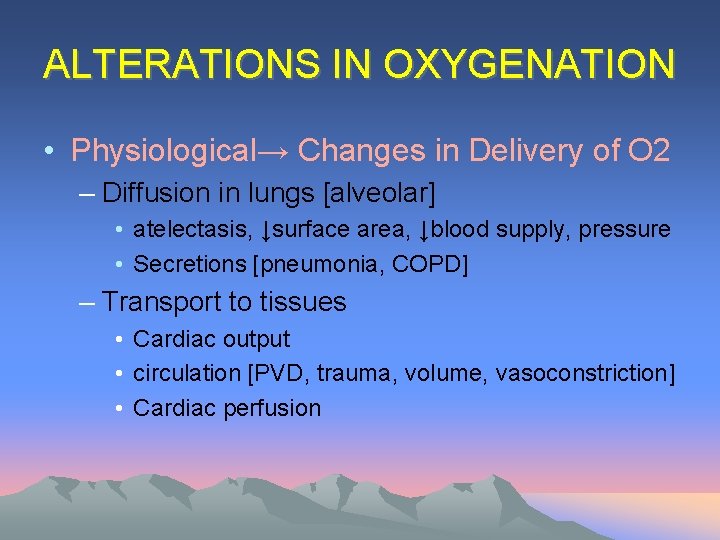 ALTERATIONS IN OXYGENATION

• Physiological→ Changes in Delivery of O2

– Diffusion in lungs [alveolar]

• atelectasis, ↓surface area, ↓blood supply, pressure

• Secretions [pneumonia, COPD]

– Transport to tissues

• Cardiac output

• circulation [PVD, trauma, volume, vasoconstriction]

• Cardiac perfusion